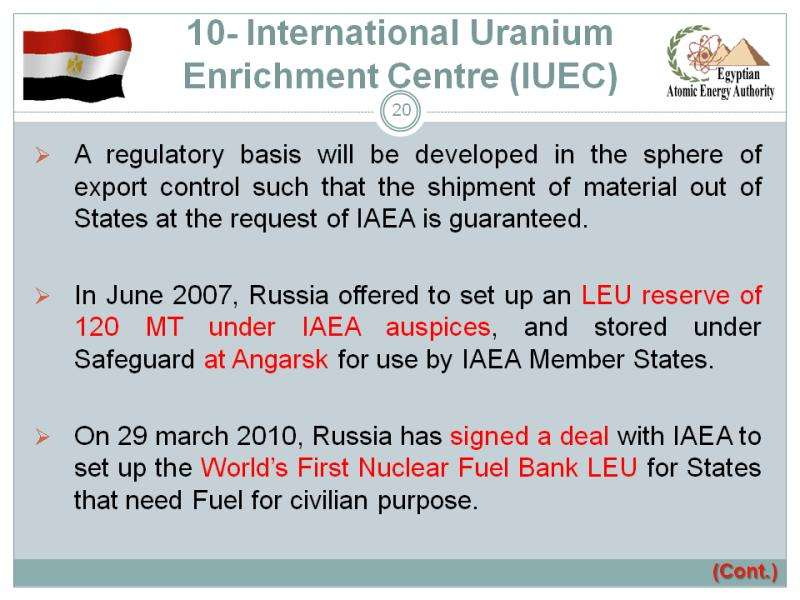 10- International Uranium Enrichment Centre (IUEC)

Egyptian Atomic Energy Authority

20

➢ A regulatory basis will be developed in the sphere of export control such that the shipment of material out of States at the request of IAEA is guaranteed.

➢ In June 2007, Russia offered to set up an LEU reserve of 120 MT under IAEA auspices, and stored under Safeguard at Angarsk for use by IAEA Member States.

➢ On 29 march 2010, Russia has signed a deal with IAEA to set up the World's First Nuclear Fuel Bank LEU for States that need Fuel for civilian purpose.

(Cont.)